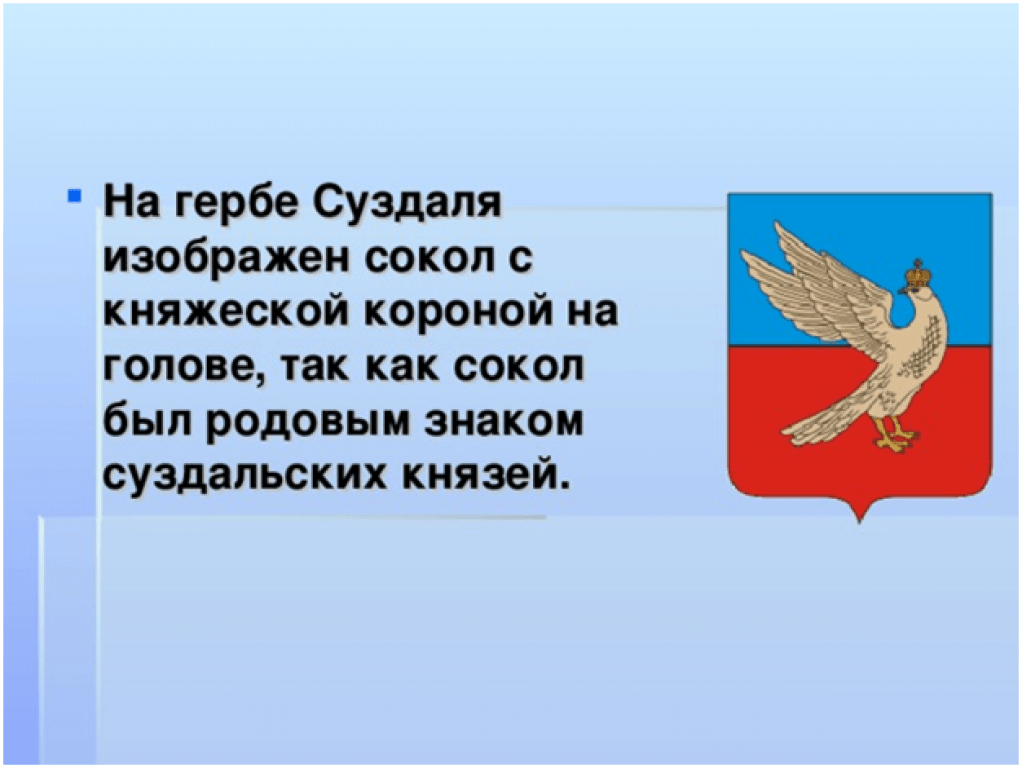 На гербе Суздаля изображен сокол с княжеской короной на голове, так как сокол был родовым знаком суздальских князей.